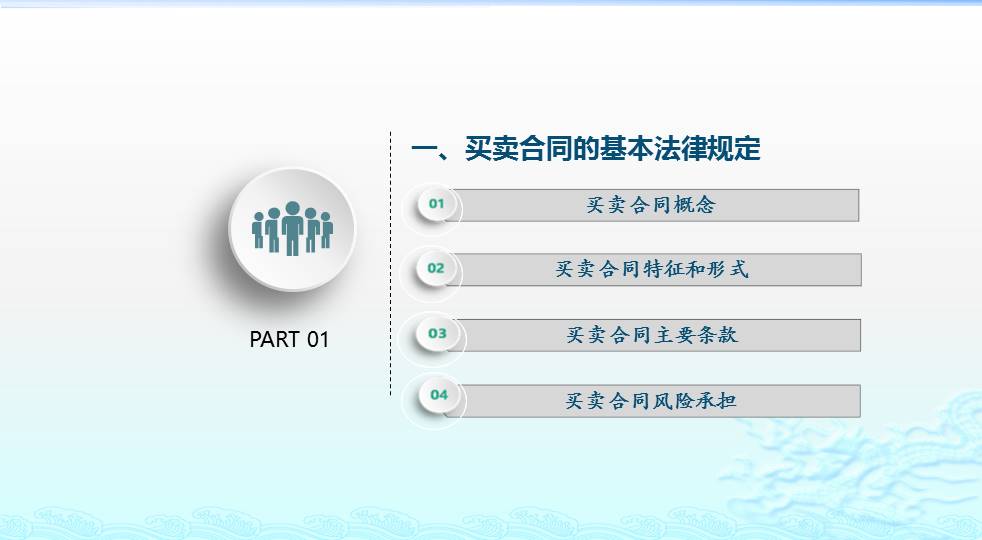 PART 01

一、买卖合同的基本法律规定

01 买卖合同概念

02 买卖合同特征和形式

03 买卖合同主要条款

04 买卖合同风险承担